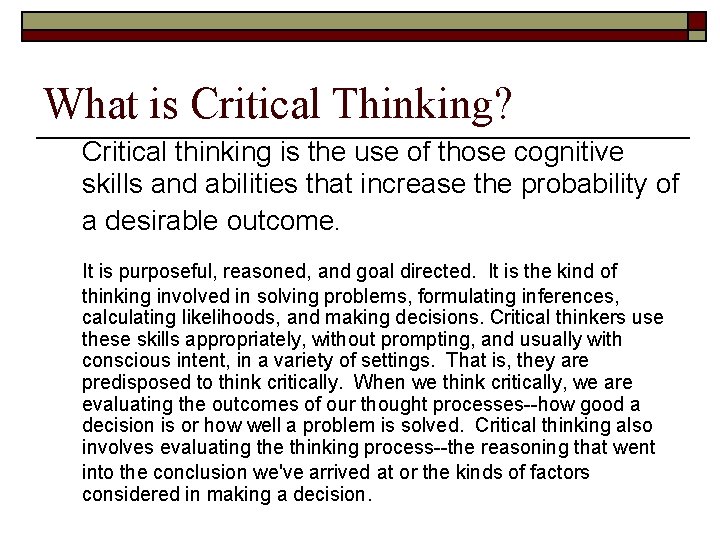 What is Critical Thinking?

Critical thinking is the use of those cognitive skills and abilities that increase the probability of a desirable outcome.

It is purposeful, reasoned, and goal directed. It is the kind of thinking involved in solving problems, formulating inferences, calculating likelihoods, and making decisions. Critical thinkers use these skills appropriately, without prompting, and usually with conscious intent, in a variety of settings. That is, they are predisposed to think critically. When we think critically, we are evaluating the outcomes of our thought processes--how good a decision is or how well a problem is solved. Critical thinking also involves evaluating the thinking process--the reasoning that went into the conclusion we've arrived at or the kinds of factors considered in making a decision.